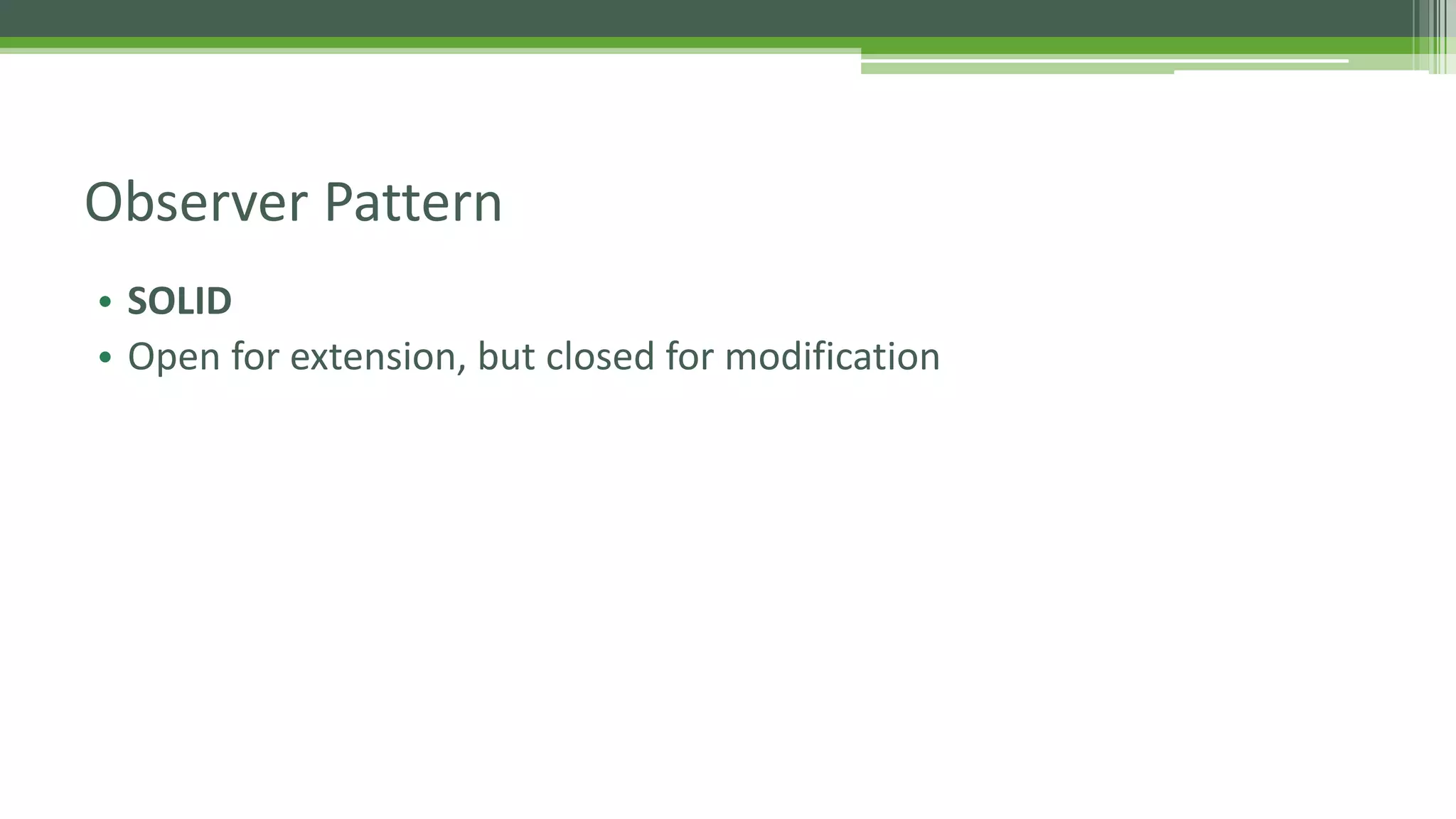 Observer Pattern

• SOLID
• Open for extension, but closed for modification